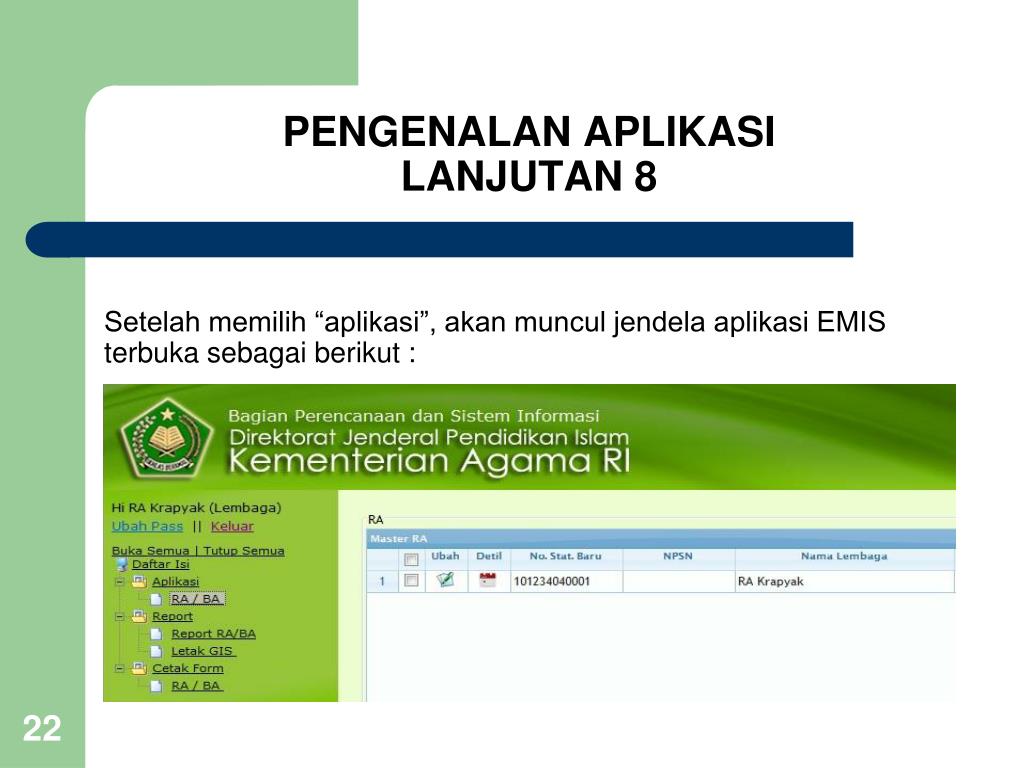 PENGENALAN APLIKASI LANJUTAN 8

Setelah memilih “aplikasi”, akan muncul jendela aplikasi EMIS terbuka sebagai berikut :

Bagian Perencanaan dan Sistem Informasi
Direktorat Jenderal Pendidikan Islam
Kementerian Agama RI

Hi RA Krapyak (Lembaga)
Ubah Pass || Keluar

Buka Semua | Tutup Semua
Daftar Isi
Aplikasi
RA / BA
Report
Report RA/BA
Letak GIS
Cetak Form
RA / BA

RA
Master RA

| | | Ubah | Detil | No. Stat. Baru | NPSN | Nama Lembaga |
|---|---|---|---|---|---|---|
| 1 | | | | 101234040001 | | RA Krapyak |

22